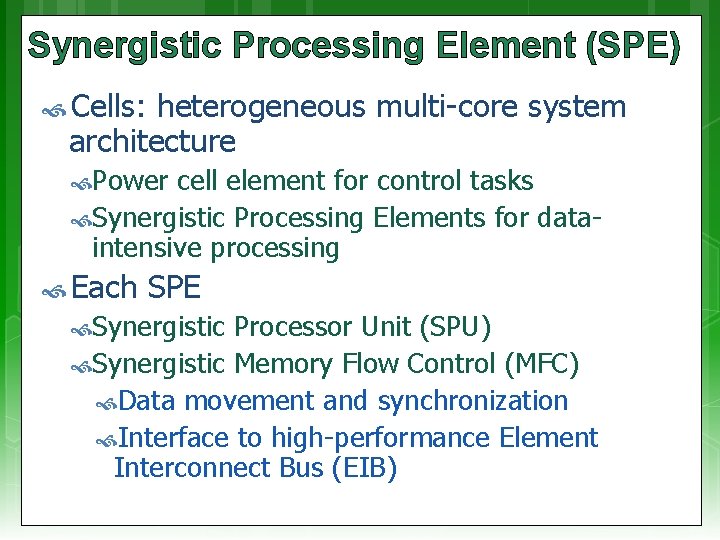 Synergistic Processing Element (SPE)

Cells: heterogeneous multi-core system architecture

Power cell element for control tasks

Synergistic Processing Elements for data-intensive processing

Each SPE

Synergistic Processor Unit (SPU)

Synergistic Memory Flow Control (MFC)

Data movement and synchronization

Interface to high-performance Element Interconnect Bus (EIB)